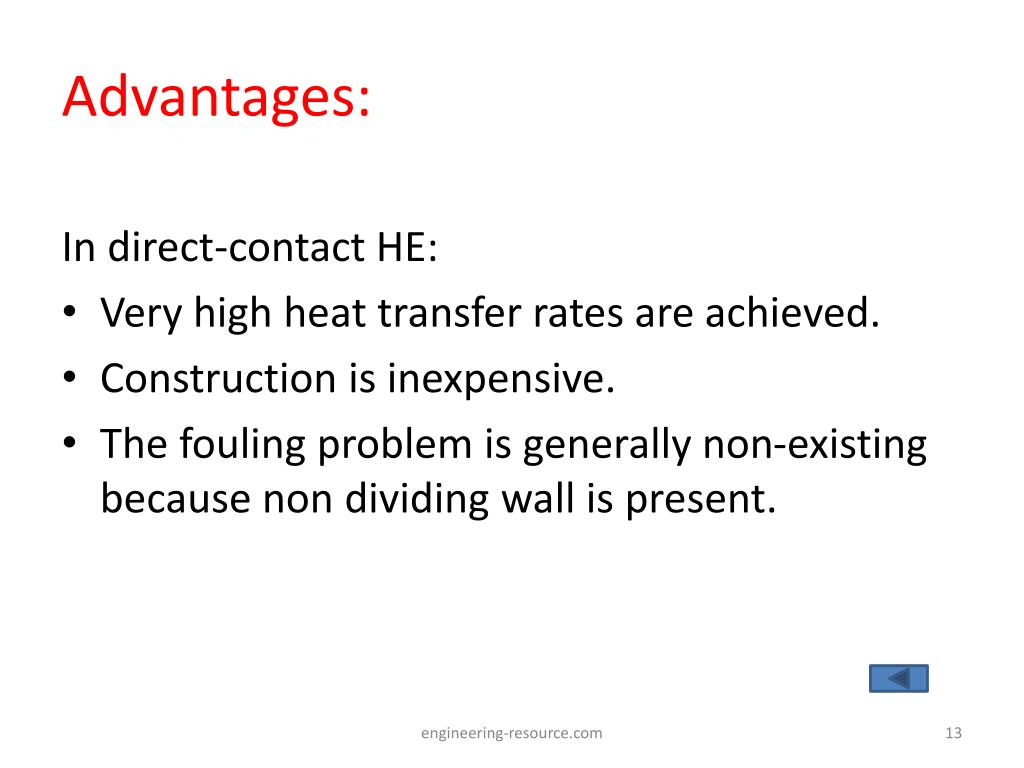 Advantages:

In direct-contact HE:

• Very high heat transfer rates are achieved.
• Construction is inexpensive.
• The fouling problem is generally non-existing because non dividing wall is present.

engineering-resource.com

13